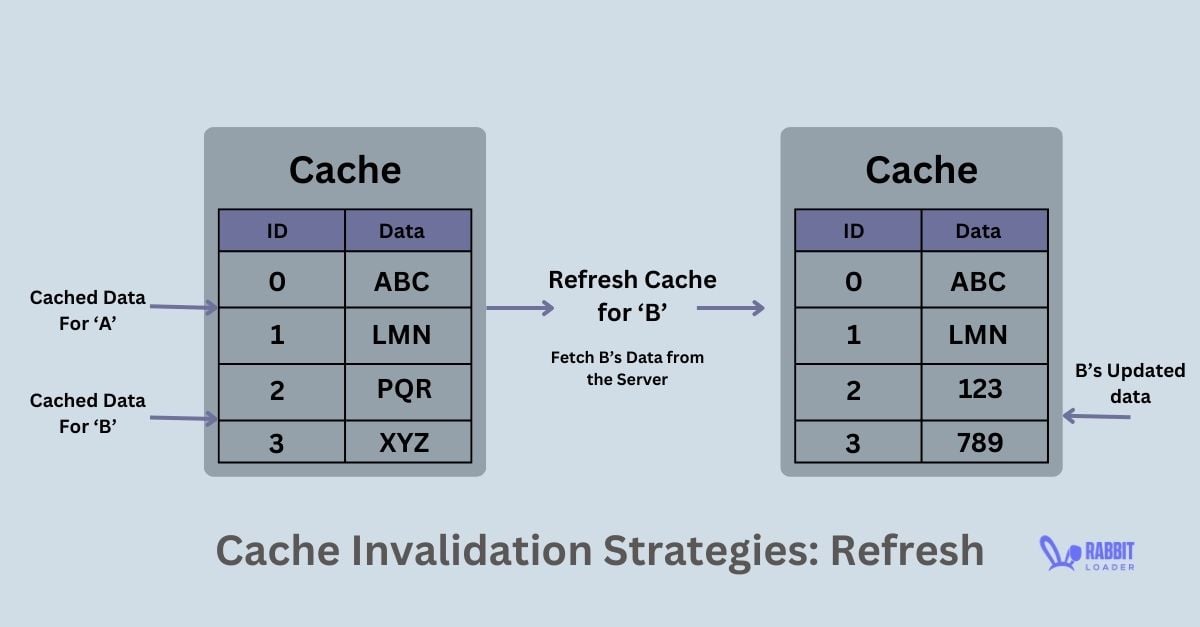 Cache

| ID | Data |
|---|---|
| 0 | ABC |
| 1 | LMN |
| 2 | PQR |
| 3 | XYZ |

Cached Data For ‘A’

Cached Data For ‘B’

Refresh Cache for ‘B’

Fetch B’s Data from the Server

Cache

| ID | Data |
|---|---|
| 0 | ABC |
| 1 | LMN |
| 2 | 123 |
| 3 | 789 |

B’s Updated data

Cache Invalidation Strategies: Refresh

RABBIT LOADER